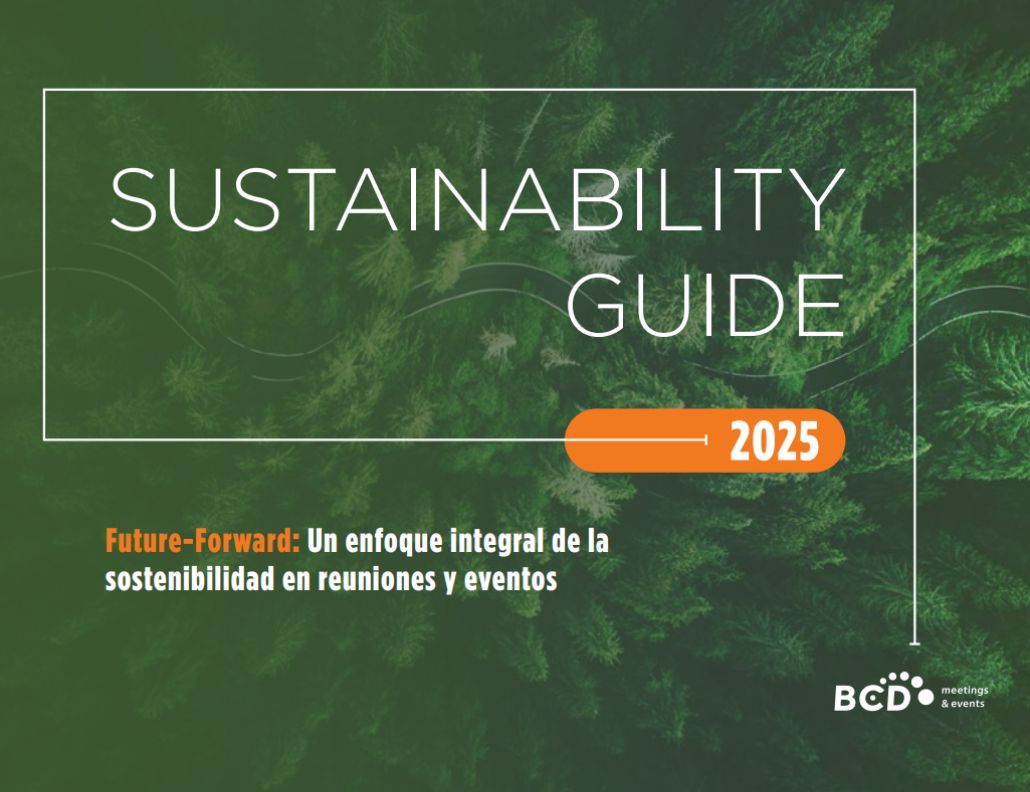 SUSTAINABILITY GUIDE

2025

Future-Forward: Un enfoque integral de la sostenibilidad en reuniones y eventos

BCD meetings & events